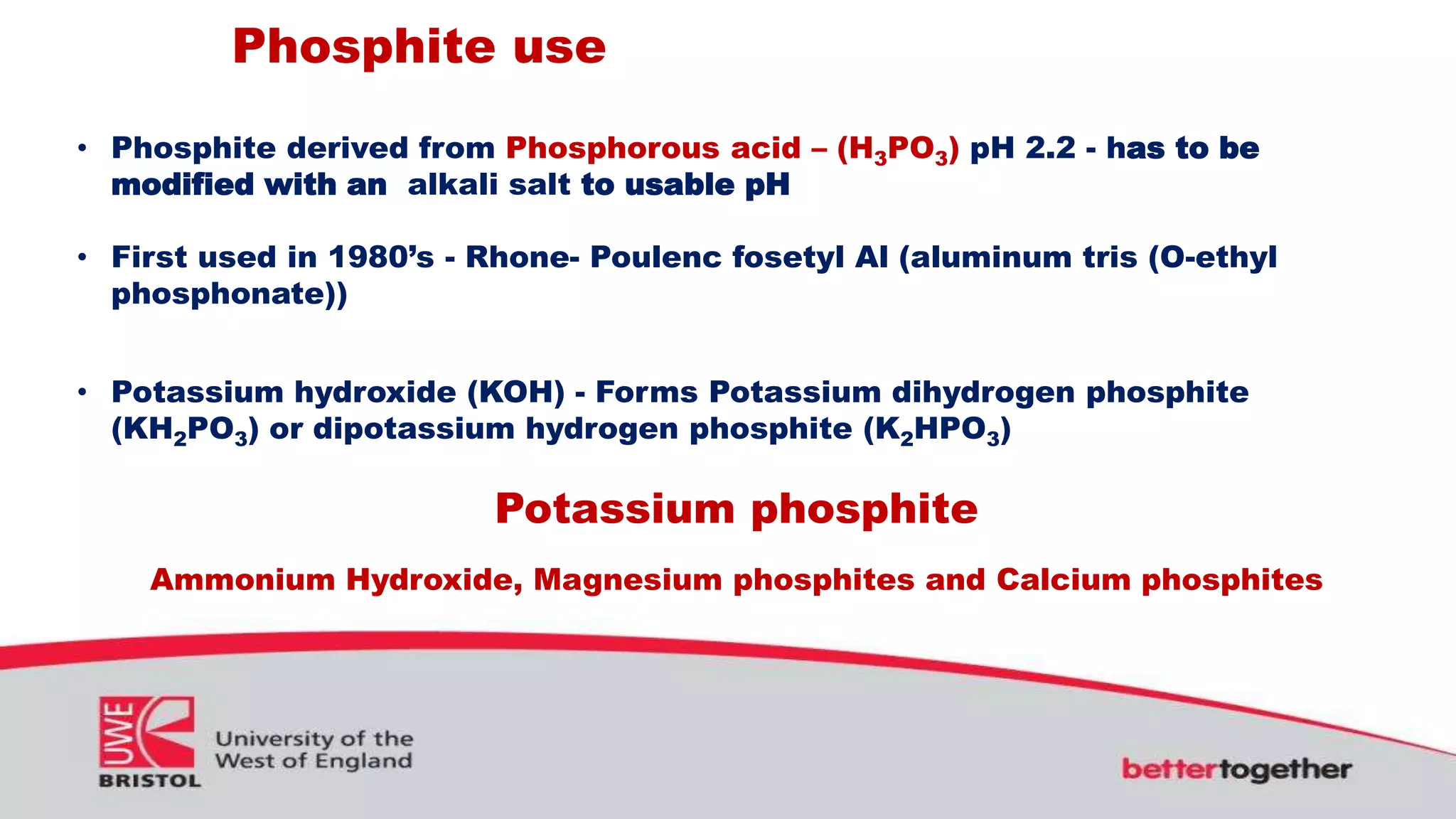 Phosphite use

• Phosphite derived from Phosphorous acid – ($H_3PO_3$) pH 2.2 - has to be modified with an  alkali salt to usable pH

• First used in 1980's - Rhone- Poulenc fosetyl Al (aluminum tris (O-ethyl phosphonate))

• Potassium hydroxide (KOH) - Forms Potassium dihydrogen phosphite ($KH_2PO_3$) or dipotassium hydrogen phosphite ($K_2HPO_3$)

Potassium phosphite

Ammonium Hydroxide, Magnesium phosphites and Calcium phosphites

UWE BRISTOL University of the West of England

bettertogether